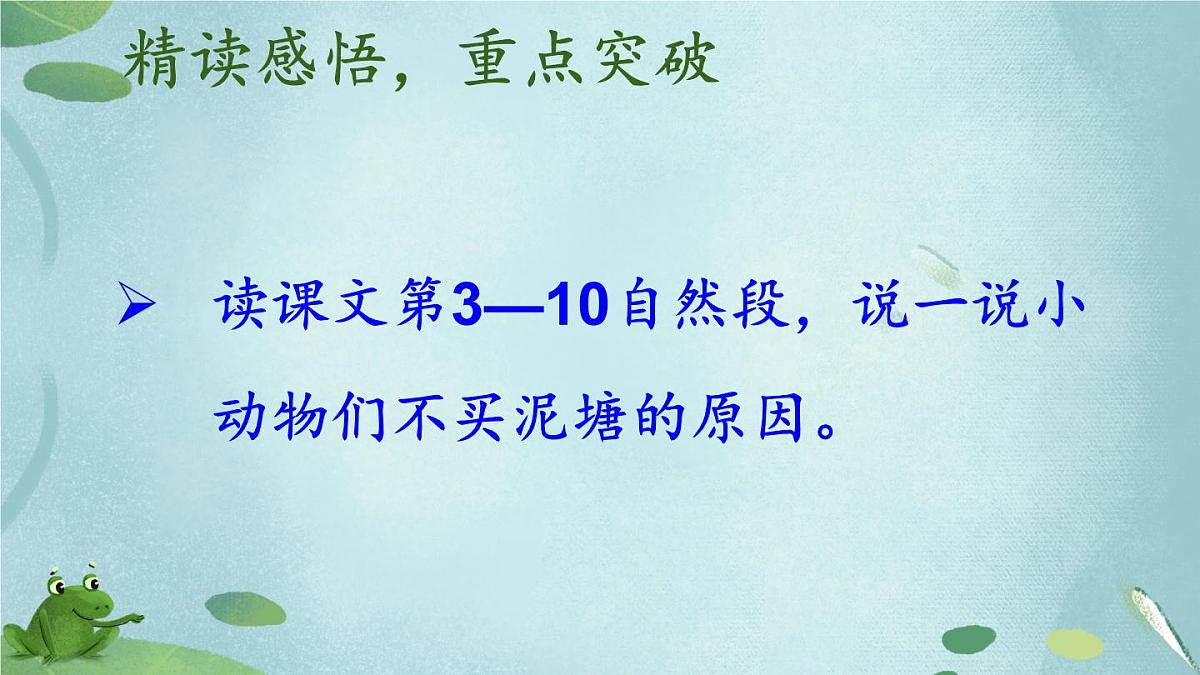 精读感悟，重点突破

➢ 读课文第3—10自然段，说一说小动物们不买泥塘的原因。